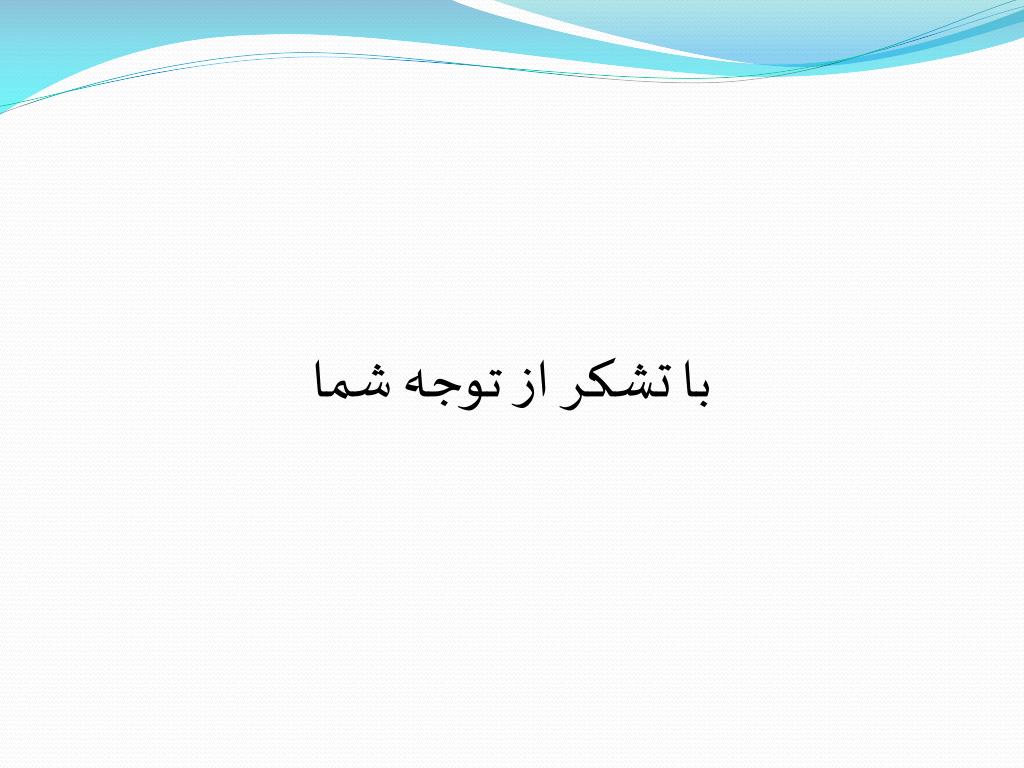 با تشکر از توجه شما